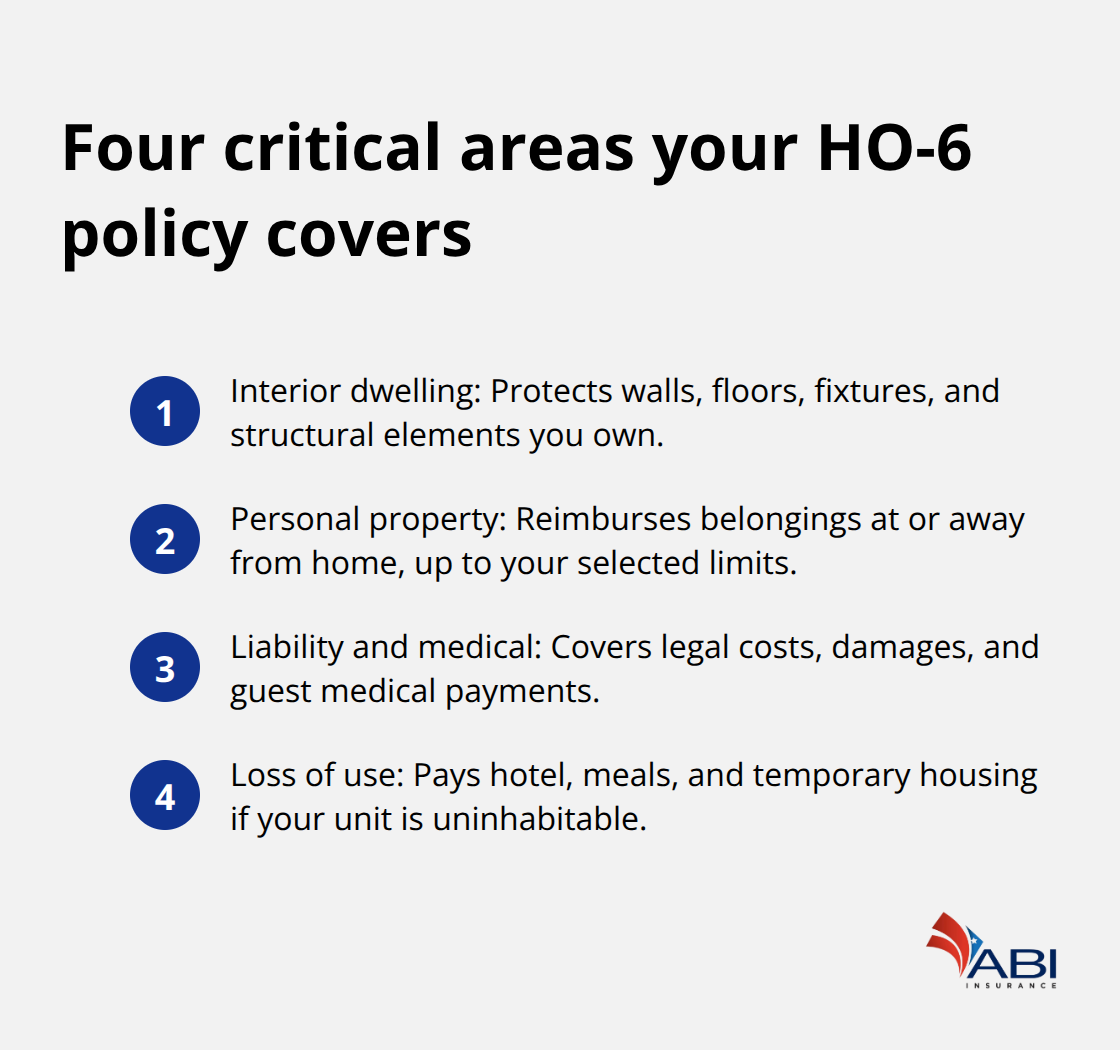 Four critical areas your HO-6 policy covers

1 Interior dwelling: Protects walls, floors, fixtures, and structural elements you own.

2 Personal property: Reimburses belongings at or away from home, up to your selected limits.

3 Liability and medical: Covers legal costs, damages, and guest medical payments.

4 Loss of use: Pays hotel, meals, and temporary housing if your unit is uninhabitable.

ABI INSURANCE